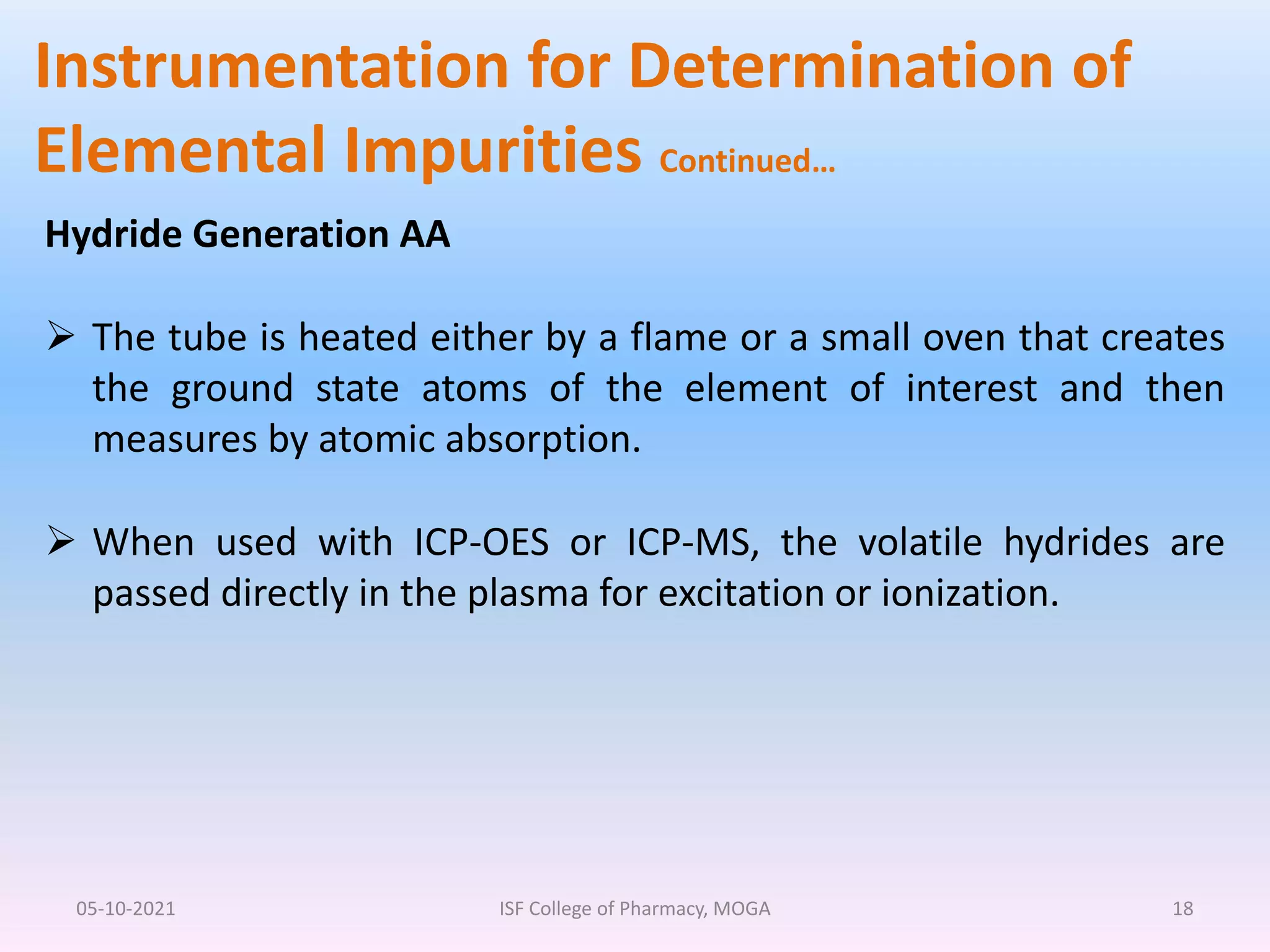 Instrumentation for Determination of Elemental Impurities Continued…

Hydride Generation AA

➢ The tube is heated either by a flame or a small oven that creates the ground state atoms of the element of interest and then measures by atomic absorption.

➢ When used with ICP-OES or ICP-MS, the volatile hydrides are passed directly in the plasma for excitation or ionization.

05-10-2021

ISF College of Pharmacy, MOGA

18